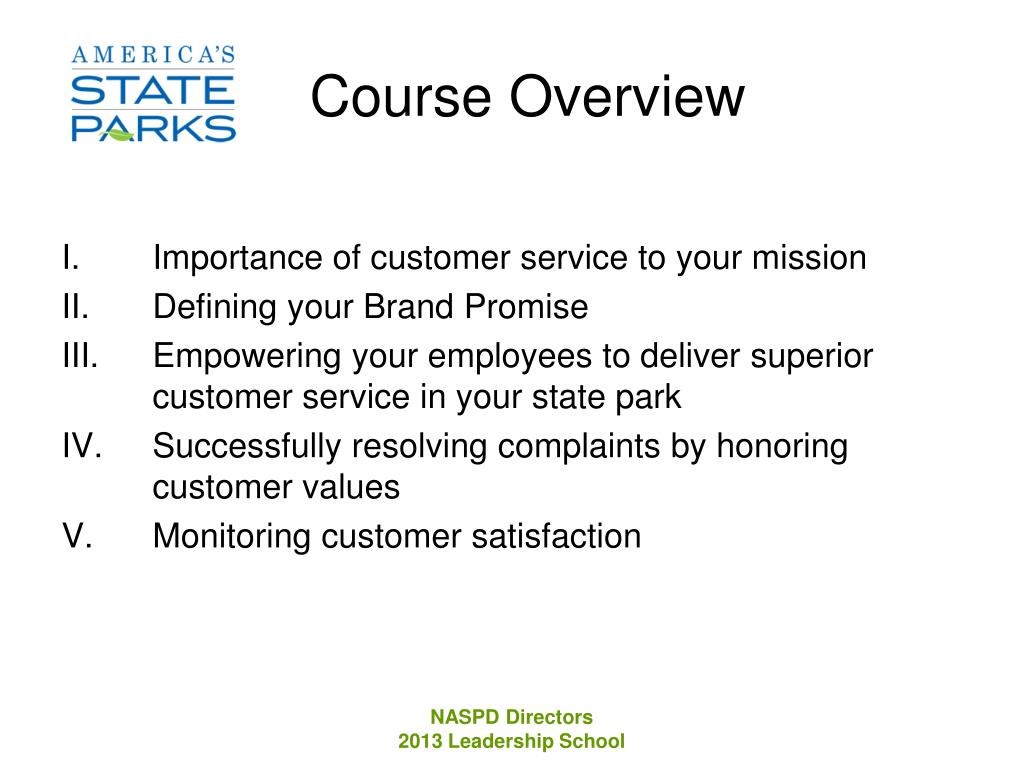 AMERICA'S
STATE
PARKS

Course Overview

I. Importance of customer service to your mission
II. Defining your Brand Promise
III. Empowering your employees to deliver superior customer service in your state park
IV. Successfully resolving complaints by honoring customer values
V. Monitoring customer satisfaction

NASPD Directors
2013 Leadership School